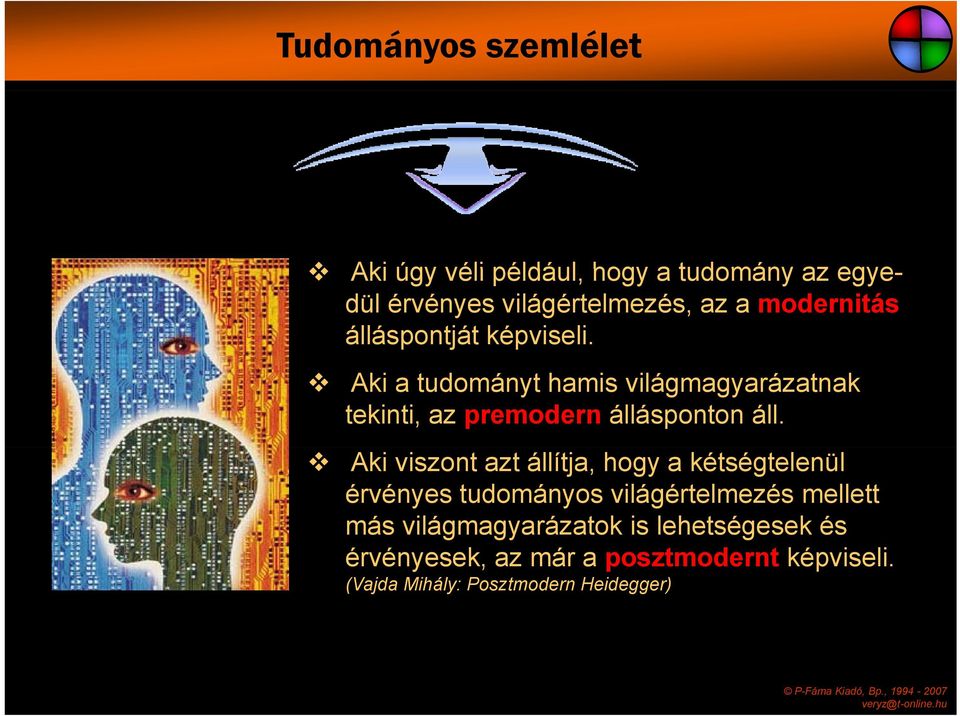 Tudományos szemlélet

❖ Aki úgy véli például, hogy a tudomány az egyedül érvényes világértelmezés, az a modernitás álláspontját képviseli.

❖ Aki a tudományt hamis világmagyarázatnak tekinti, az premodern állásponton áll.

❖ Aki viszont azt állítja, hogy a kétségtelenül érvényes tudományos világértelmezés mellett más világmagyarázatok is lehetségesek és érvényesek, az már a posztmodernt képviseli. (Vajda Mihály: Posztmodern Heidegger)

© P-Fáma Kiadó, Bp., 1994 - 2007
veryz@t-online.hu